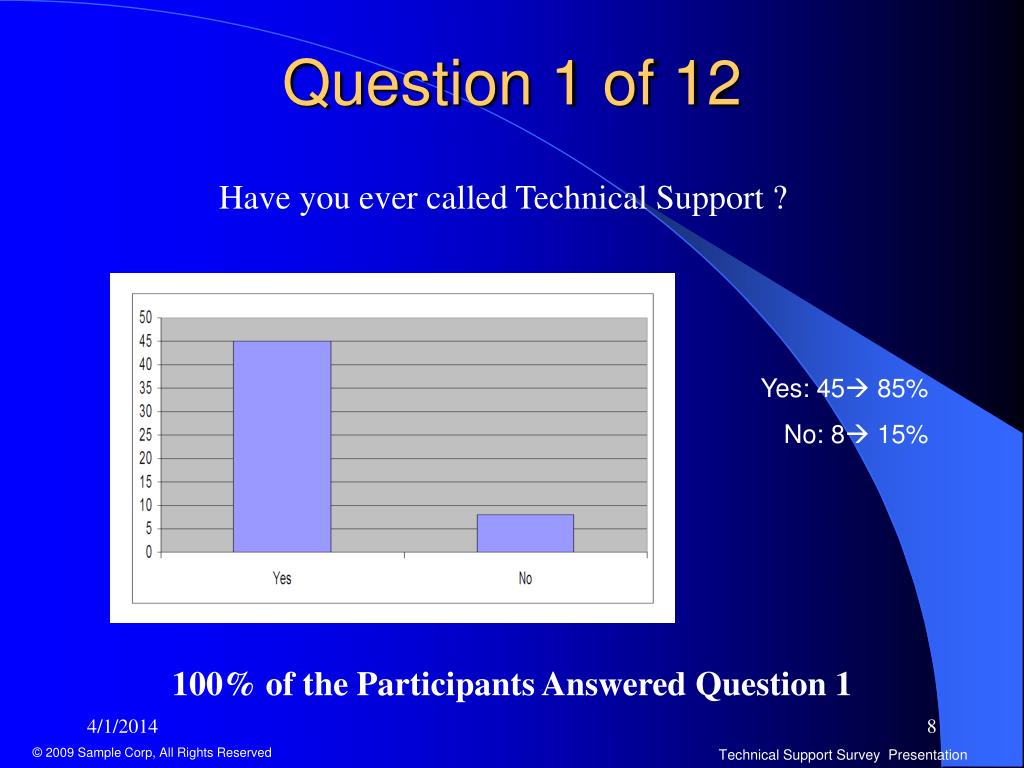 Question 1 of 12

Have you ever called Technical Support ?

50
45
40
35
30
25
20
15
10
5
0
Yes
No

Yes: 45→ 85%
No: 8→ 15%

100% of the Participants Answered Question 1

4/1/2014

8

© 2009 Sample Corp, All Rights Reserved

Technical Support Survey Presentation